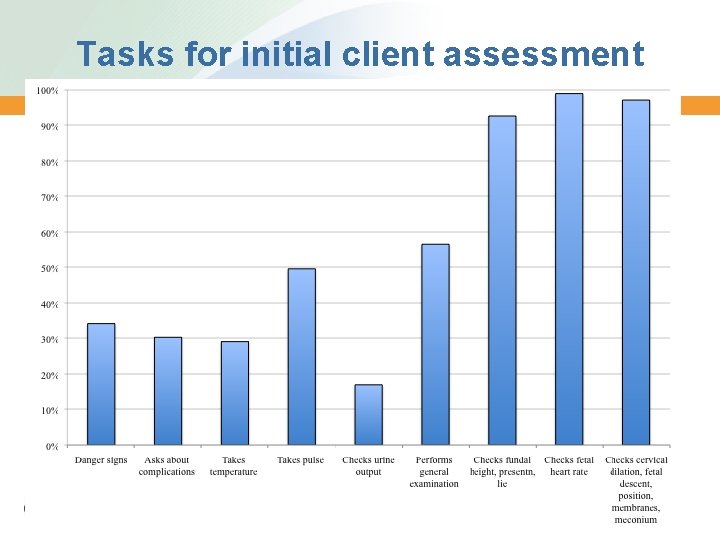 Tasks for initial client assessment

100%
90%
80%
70%
60%
50%
40%
30%
20%
10%
0%

Danger signs
Asks about complications
Takes temperature
Takes pulse
Checks urine output
Performs general examination
Checks fundal height, presentn, lie
Checks fetal heart rate
Checks cervical dilation, fetal descent, position, membranes, meconium